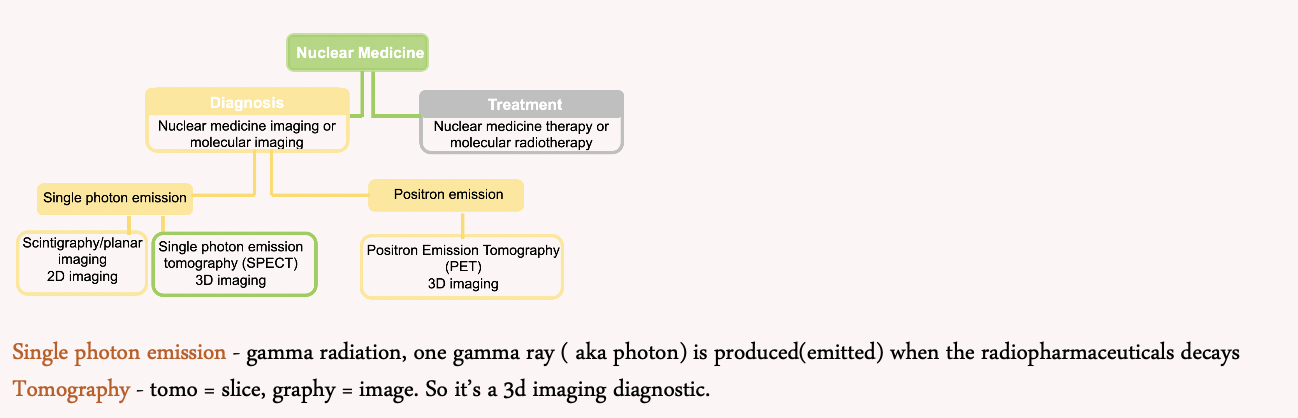 Nuclear Medicine

Diagnosis
Nuclear medicine imaging or molecular imaging

Treatment
Nuclear medicine therapy or molecular radiotherapy

Single photon emission

Positron emission

Scintigraphy/planar imaging
2D imaging

Single photon emission tomography (SPECT)
3D imaging

Positron Emission Tomography (PET)
3D imaging

Single photon emission - gamma radiation, one gamma ray ( aka photon) is produced(emitted) when the radiopharmaceuticals decays
Tomography - tomo = slice, graphy = image. So it's a 3d imaging diagnostic.